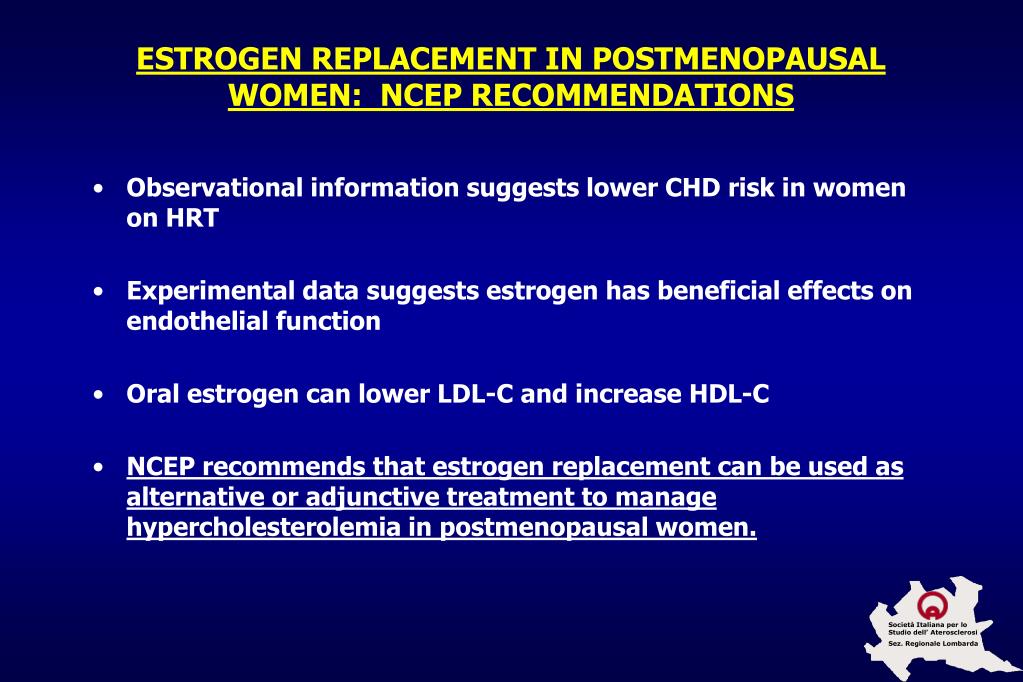 ESTROGEN REPLACEMENT IN POSTMENOPAUSAL WOMEN: NCEP RECOMMENDATIONS

• Observational information suggests lower CHD risk in women on HRT

• Experimental data suggests estrogen has beneficial effects on endothelial function

• Oral estrogen can lower LDL-C and increase HDL-C

• NCEP recommends that estrogen replacement can be used as alternative or adjunctive treatment to manage hypercholesterolemia in postmenopausal women.

Società Italiana per lo Studio dell' Aterosclerosi
Sez. Regionale Lombarda